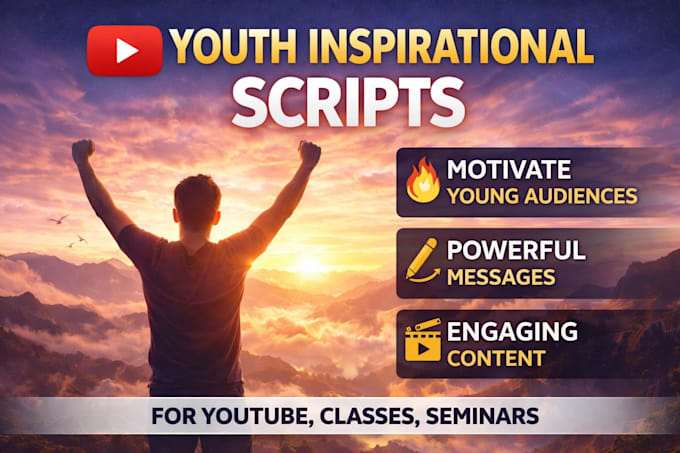 YOUTH INSPIRATIONAL SCRIPTS

MOTIVATE YOUNG AUDIENCES

POWERFUL MESSAGES

ENGAGING CONTENT

FOR YOUTUBE, CLASSES, SEMINARS